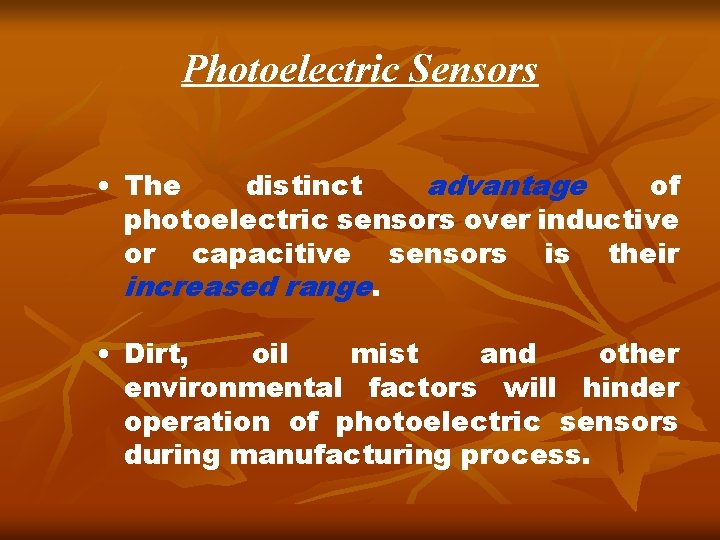 Photoelectric Sensors

• The distinct advantage of photoelectric sensors over inductive or capacitive sensors is their increased range.

• Dirt, oil mist and other environmental factors will hinder operation of photoelectric sensors during manufacturing process.